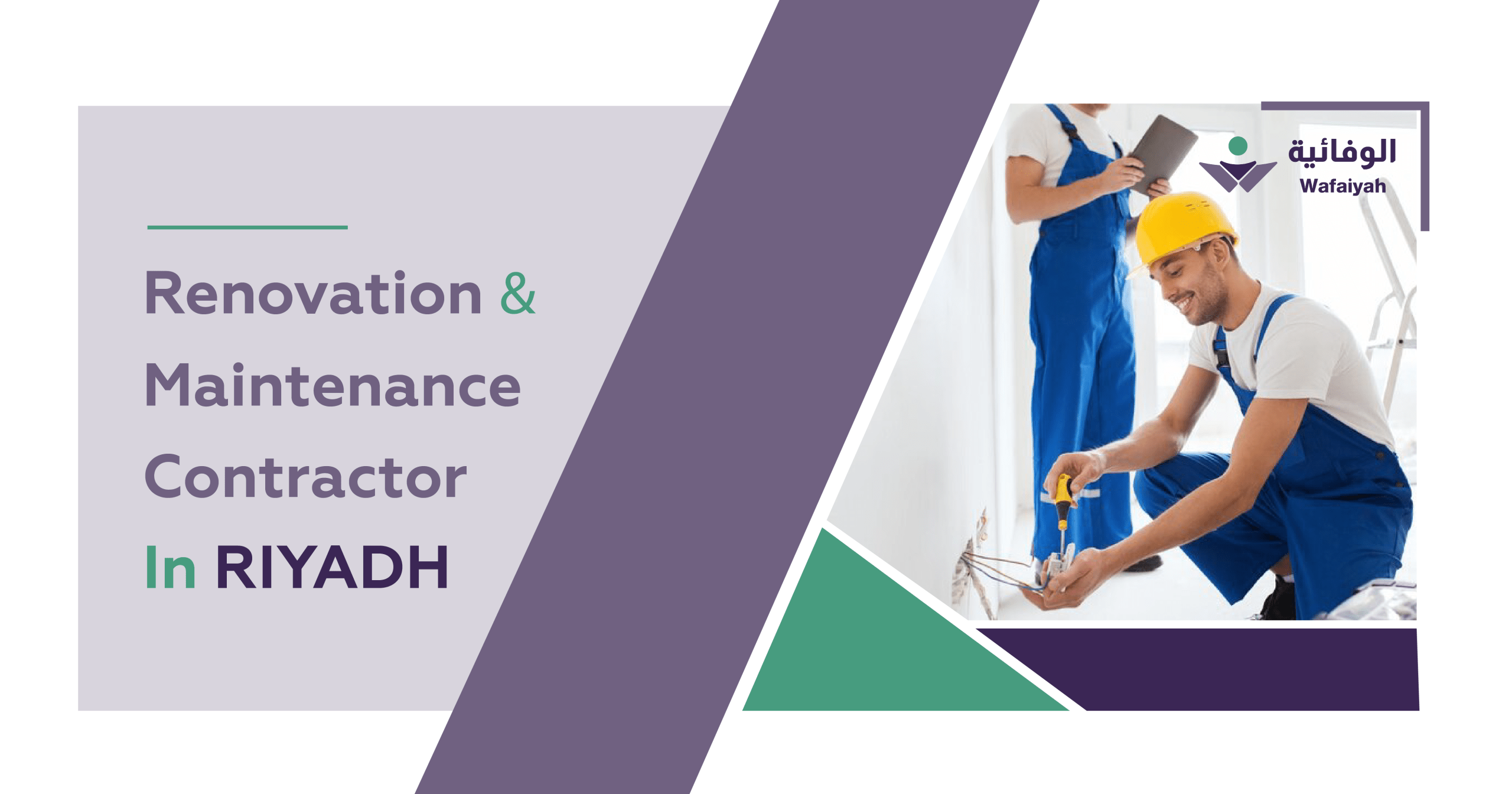 Renovation & Maintenance Contractor In RIYADH

الوفائية
Wafaiyah